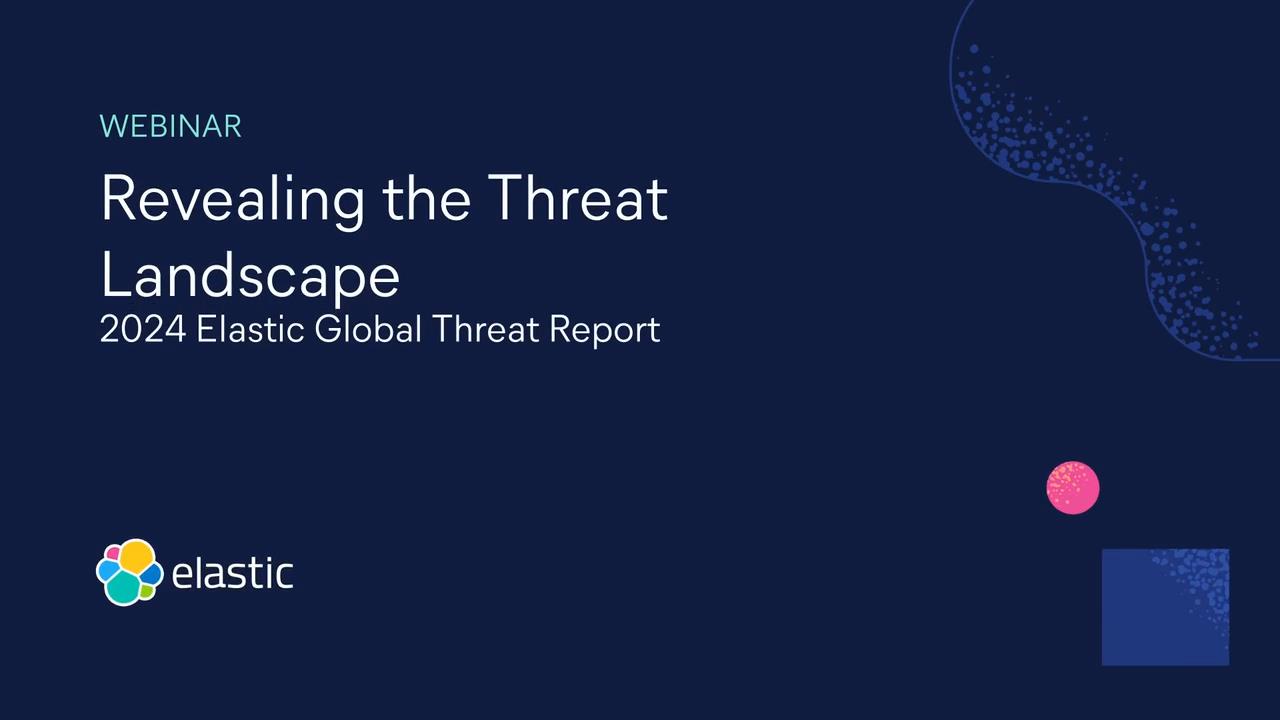 WEBINAR

Revealing the Threat Landscape
2024 Elastic Global Threat Report

elastic